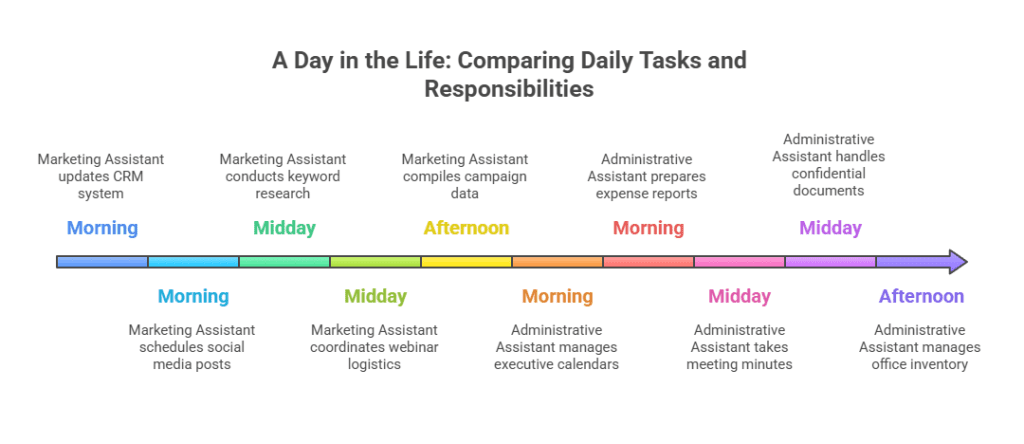 A Day in the Life: Comparing Daily Tasks and Responsibilities

Marketing Assistant updates CRM system

Morning

Morning

Marketing Assistant schedules social media posts

Marketing Assistant conducts keyword research

Midday

Midday

Marketing Assistant coordinates webinar logistics

Marketing Assistant compiles campaign data

Afternoon

Morning

Administrative Assistant manages executive calendars

Administrative Assistant prepares expense reports

Morning

Midday

Administrative Assistant takes meeting minutes

Administrative Assistant handles confidential documents

Midday

Afternoon

Administrative Assistant manages office inventory